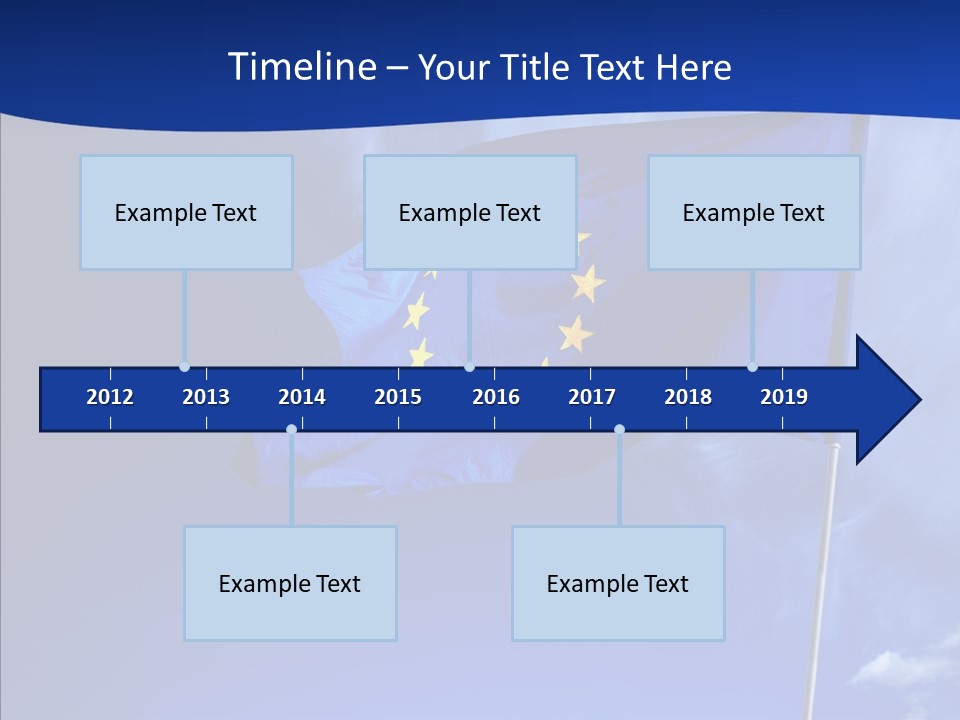 Timeline – Your Title Text Here

Example Text

Example Text

Example Text

2012 2013 2014 2015 2016 2017 2018 2019

Example Text

Example Text